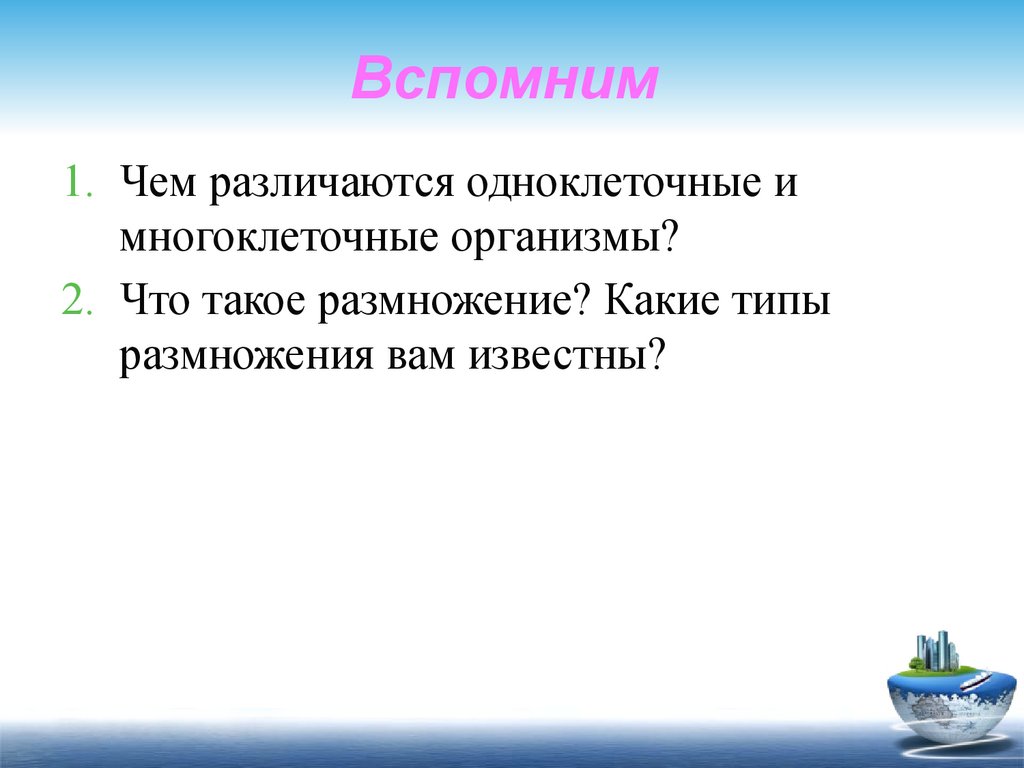 Вспомним

1. Чем различаются одноклеточные и многоклеточные организмы?
2. Что такое размножение? Какие типы размножения вам известны?